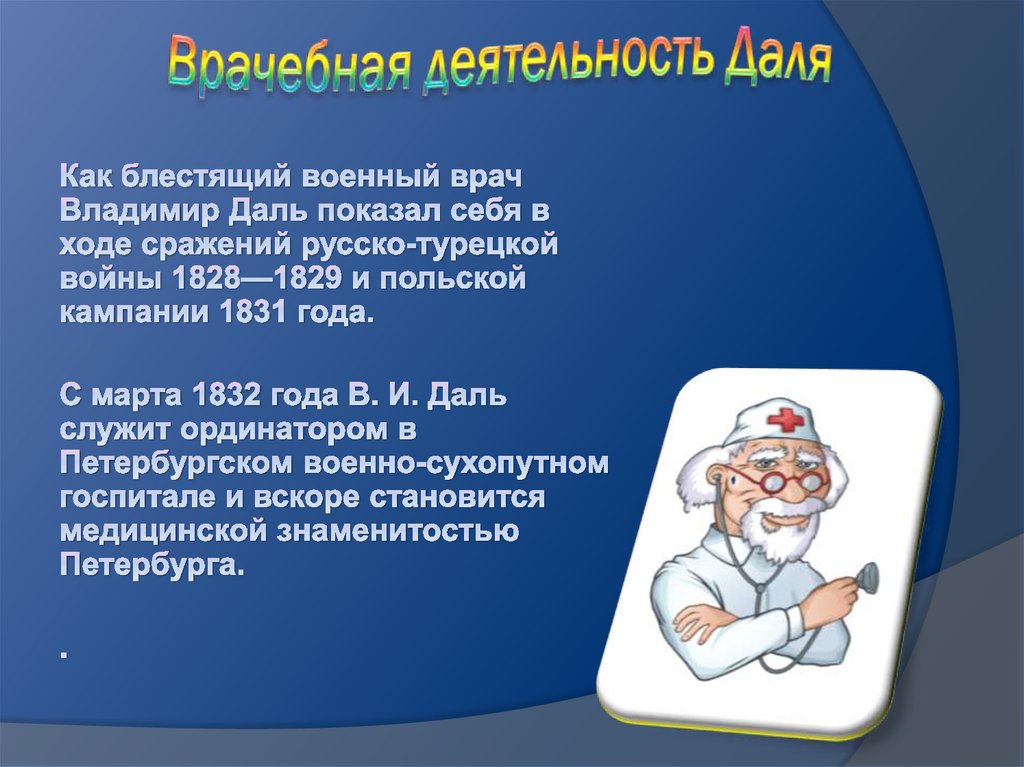 Врачебная деятельность Даля

Как блестящий военный врач Владимир Даль показал себя в ходе сражений русско-турецкой войны 1828—1829 и польской кампании 1831 года.

С марта 1832 года В. И. Даль служит ординатором в Петербургском военно-сухопутном госпитале и вскоре становится медицинской знаменитостью Петербурга.

.